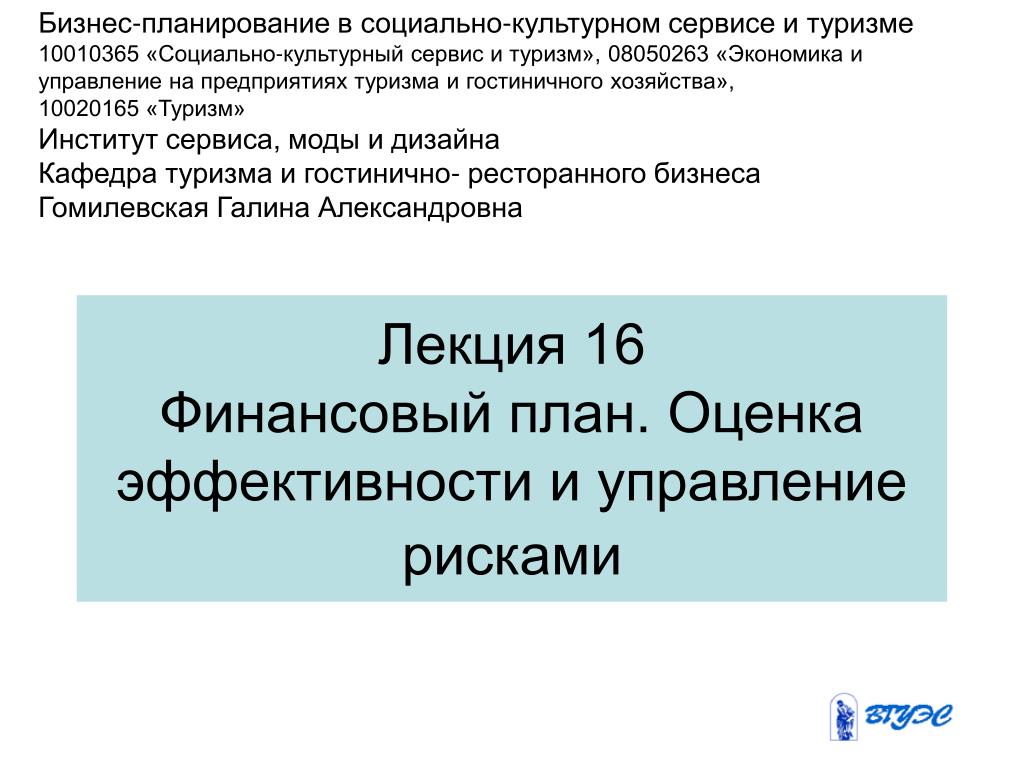 Бизнес-планирование в социально-культурном сервисе и туризме
10010365 «Социально-культурный сервис и туризм», 08050263 «Экономика и управление на предприятиях туризма и гостиничного хозяйства», 10020165 «Туризм»
Институт сервиса, моды и дизайна
Кафедра туризма и гостинично- ресторанного бизнеса
Гомилевская Галина Александровна

Лекция 16
Финансовый план. Оценка эффективности и управление рисками

ВГУЭС